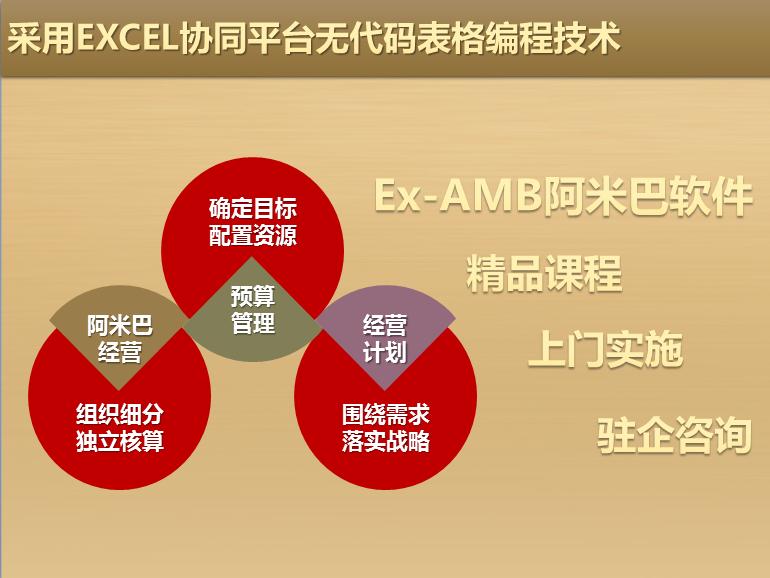 采用EXCEL协同平台无代码表格编程技术

确定目标
配置资源

预算
管理

阿米巴
经营

经营
计划

组织细分
独立核算

围绕需求
落实战略

Ex-AMB阿米巴软件

精品课程

上门实施

驻企咨询